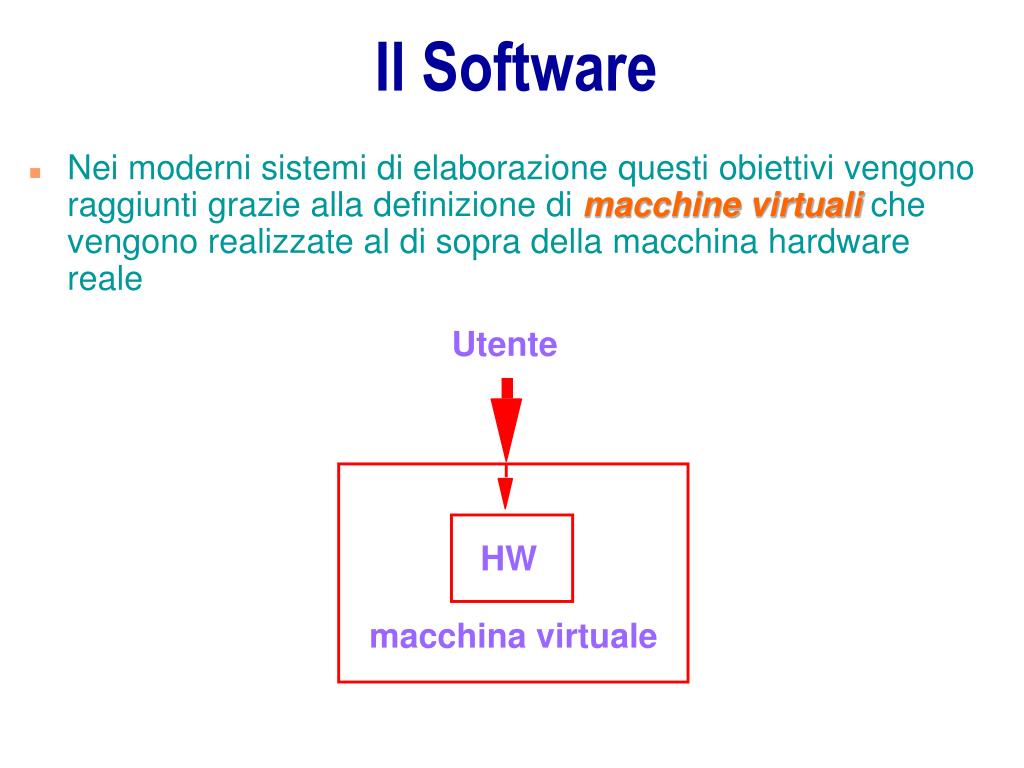 Il Software

Nei moderni sistemi di elaborazione questi obiettivi vengono raggiunti grazie alla definizione di macchine virtuali che vengono realizzate al di sopra della macchina hardware reale

Utente

HW

macchina virtuale